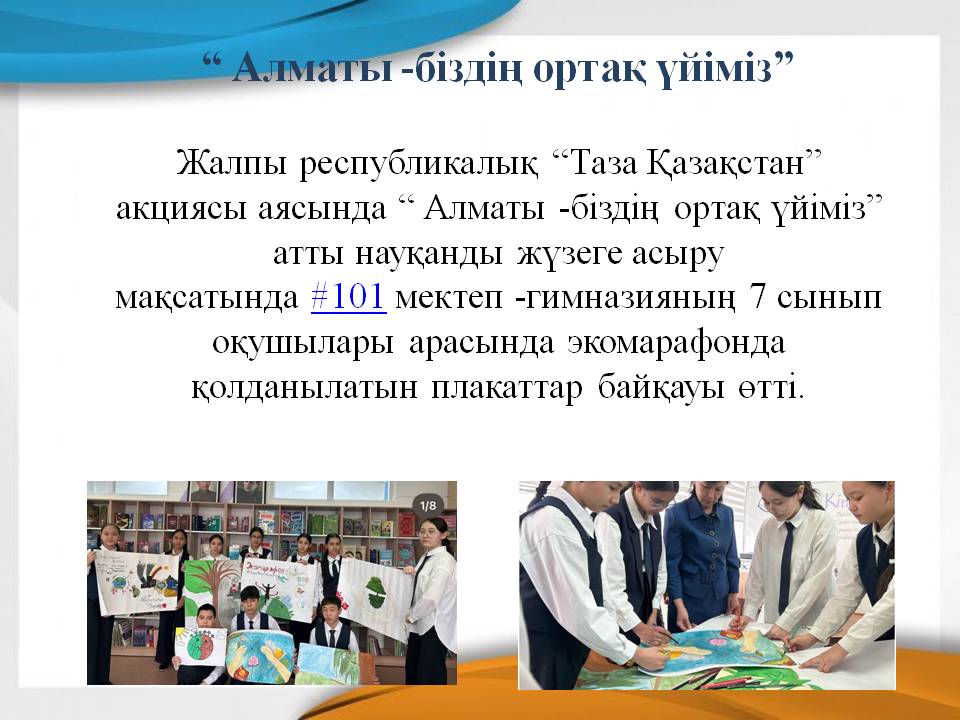 “ Алматы -біздің ортақ үйіміз”

Жалпы республикалық “Таза Қазақстан” акциясы аясында “ Алматы -біздің ортақ үйіміз” атты науқанды жүзеге асыру мақсатында #101 мектеп -гимназияның 7 сынып оқушылары арасында экомарафонда қолданылатын плакаттар байқауы өтті.

1/8